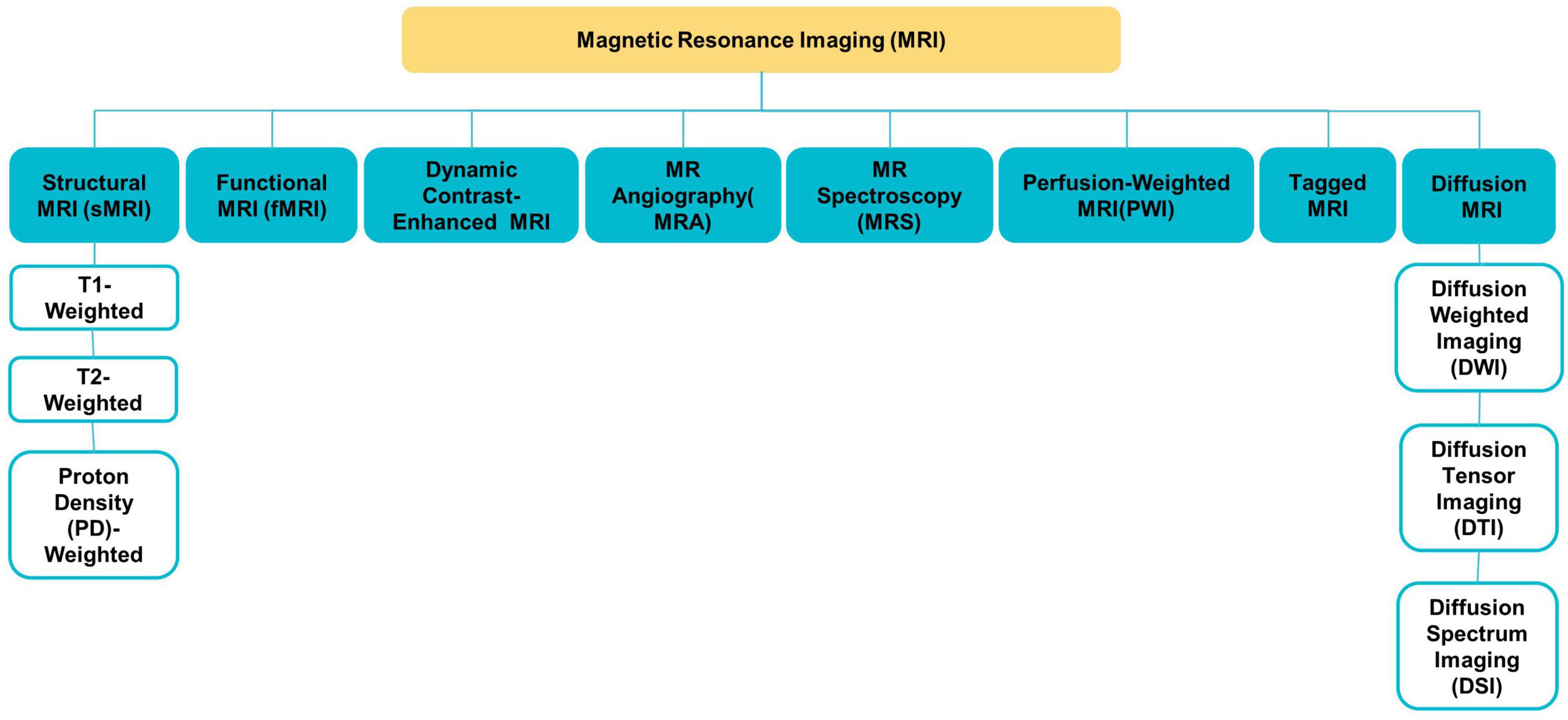 Magnetic Resonance Imaging (MRI)

Structural MRI (sMRI)

Functional MRI (fMRI)

Dynamic Contrast-Enhanced MRI

MR Angiography( MRA)

MR Spectroscopy (MRS)

Perfusion-Weighted MRI(PWI)

Tagged MRI

Diffusion MRI

T1-Weighted

T2-Weighted

Proton Density (PD)-Weighted

Diffusion Weighted Imaging (DWI)

Diffusion Tensor Imaging (DTI)

Diffusion Spectrum Imaging (DSI)